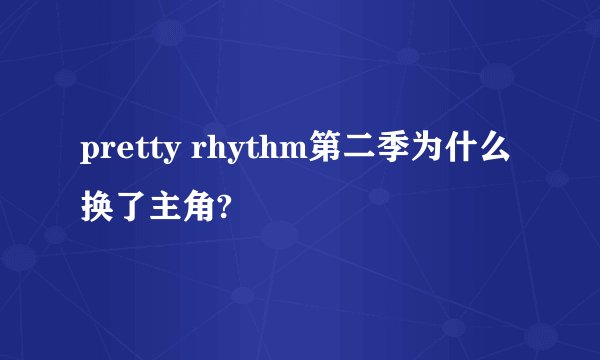 pretty rhythm第二季为什么换了主角?